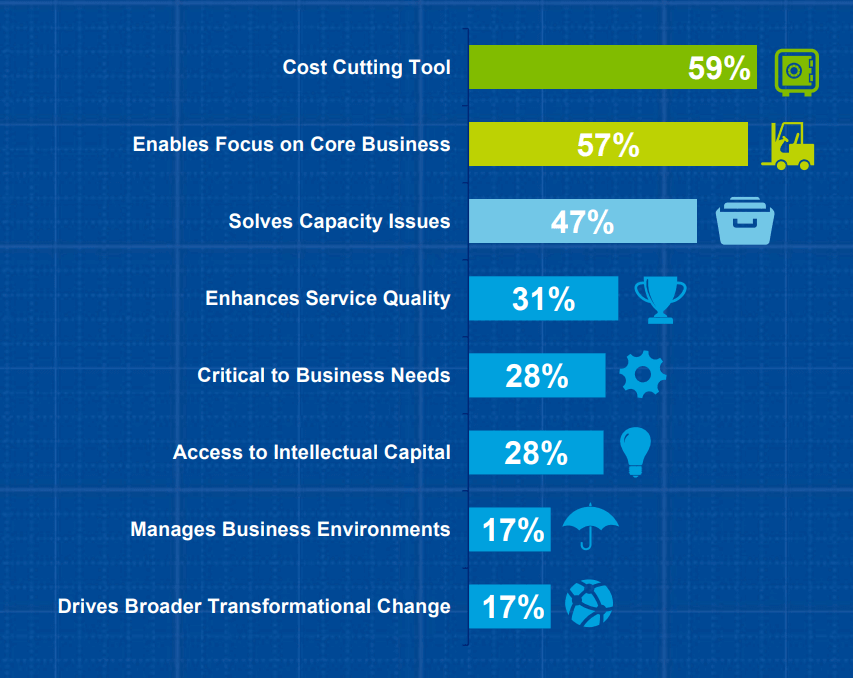 Cost Cutting Tool 59%

Enables Focus on Core Business 57%

Solves Capacity Issues 47%

Enhances Service Quality 31%

Critical to Business Needs 28%

Access to Intellectual Capital 28%

Manages Business Environments 17%

Drives Broader Transformational Change 17%